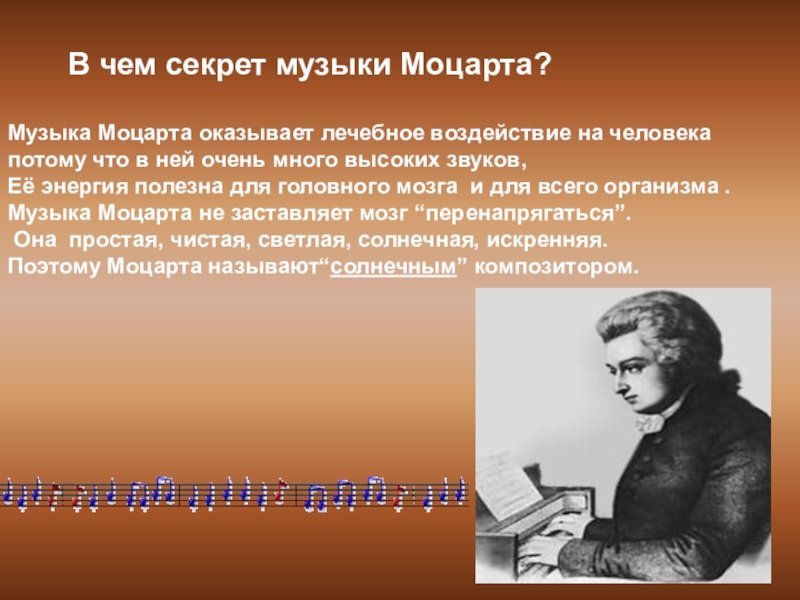 В чем секрет музыки Моцарта?

Музыка Моцарта оказывает лечебное воздействие на человека потому что в ней очень много высоких звуков,
Её энергия полезна для головного мозга и для всего организма .
Музыка Моцарта не заставляет мозг “перенапрягаться”.
Она простая, чистая, светлая, солнечная, искренняя.
Поэтому Моцарта называют“солнечным” композитором.